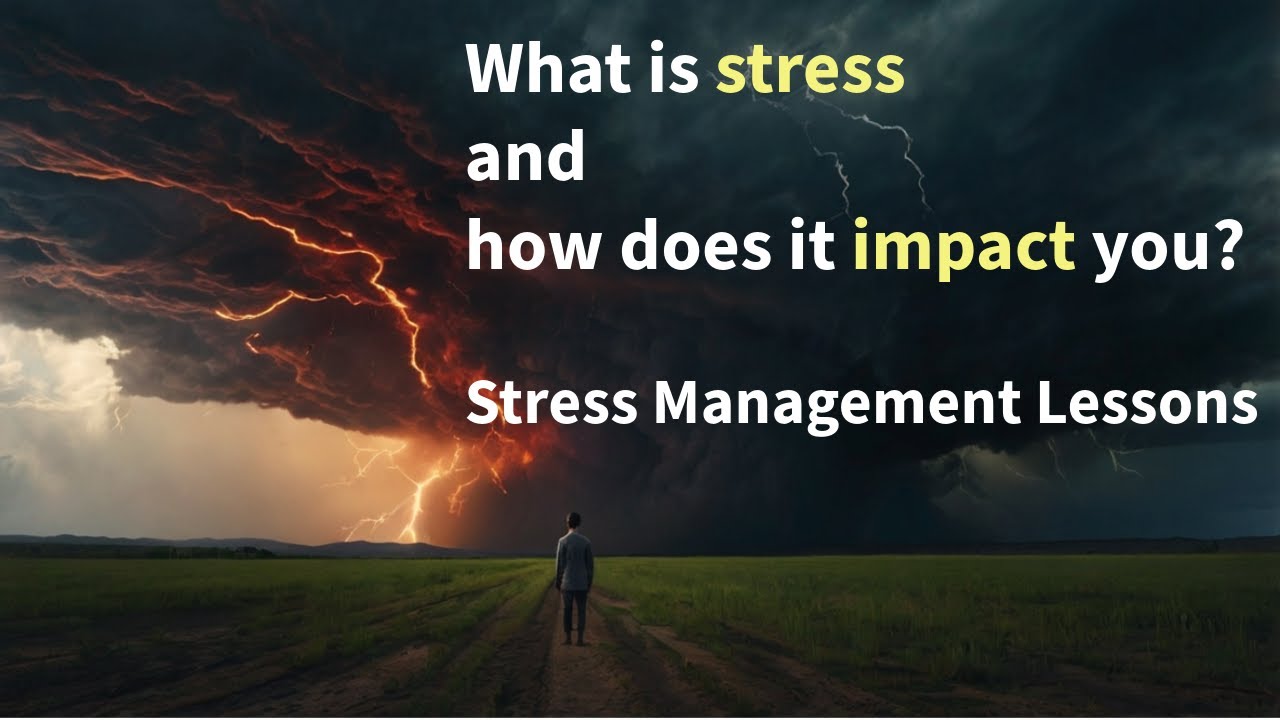 What is stress
and
how does it impact you?

Stress Management Lessons